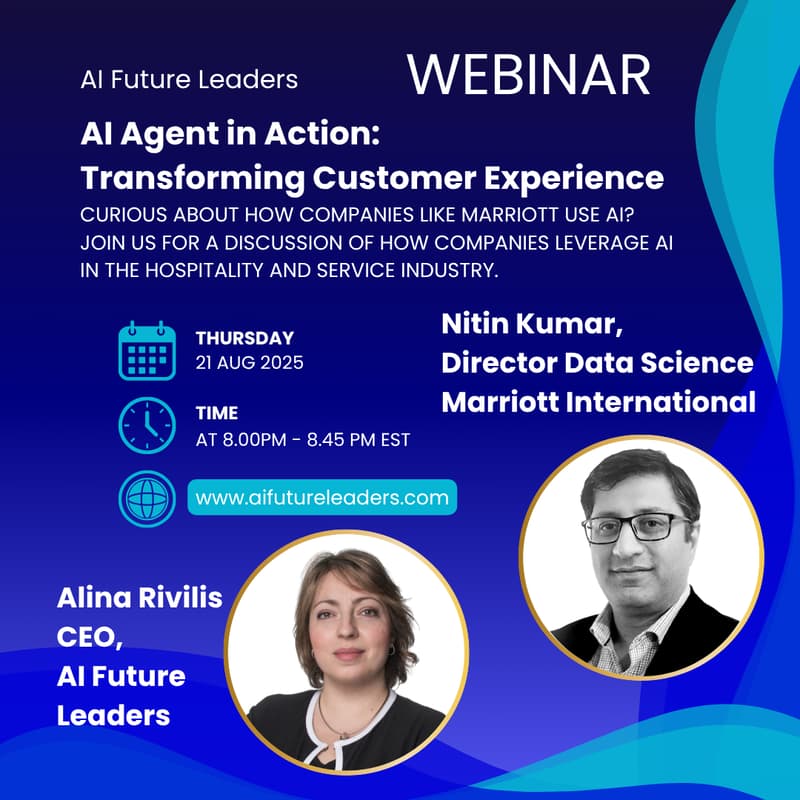 AI Future Leaders

WEBINAR

AI Agent in Action: Transforming Customer Experience

CURIOUS ABOUT HOW COMPANIES LIKE MARRIOTT USE AI? JOIN US FOR A DISCUSSION OF HOW COMPANIES LEVERAGE AI IN THE HOSPITALITY AND SERVICE INDUSTRY.

THURSDAY
21 AUG 2025

TIME
AT 8.00PM - 8.45 PM EST

www.aifutureleaders.com

Nitin Kumar,
Director Data Science
Marriott International

Alina Rivilis
CEO,
AI Future Leaders